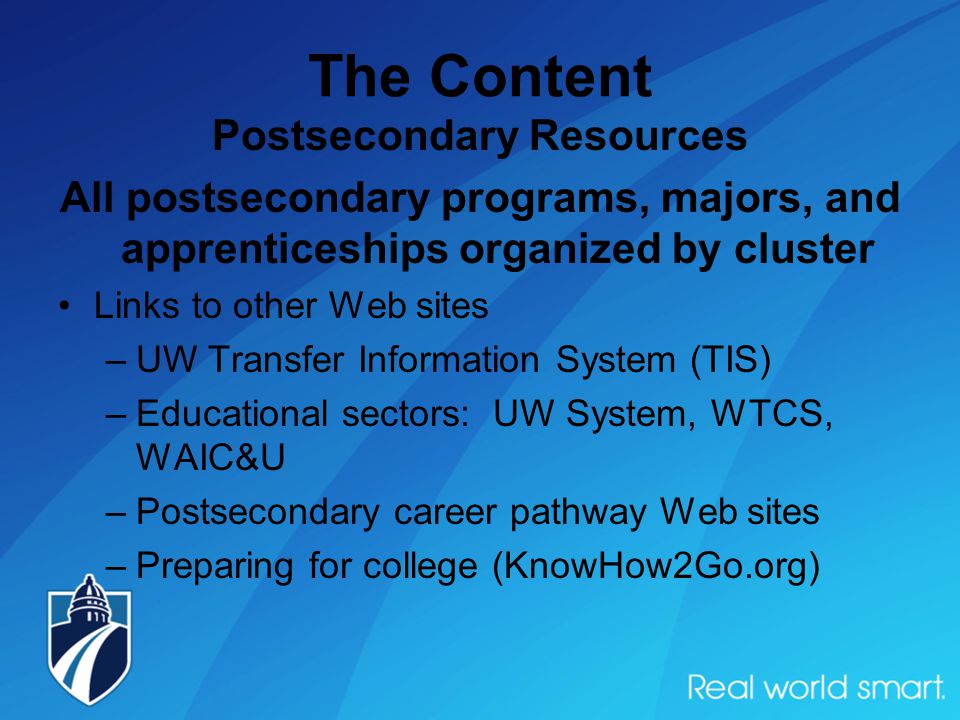 The Content
Postsecondary Resources

All postsecondary programs, majors, and apprenticeships organized by cluster

• Links to other Web sites
– UW Transfer Information System (TIS)
– Educational sectors: UW System, WTCS, WAIC&U
– Postsecondary career pathway Web sites
– Preparing for college (KnowHow2Go.org)

Real world smart.